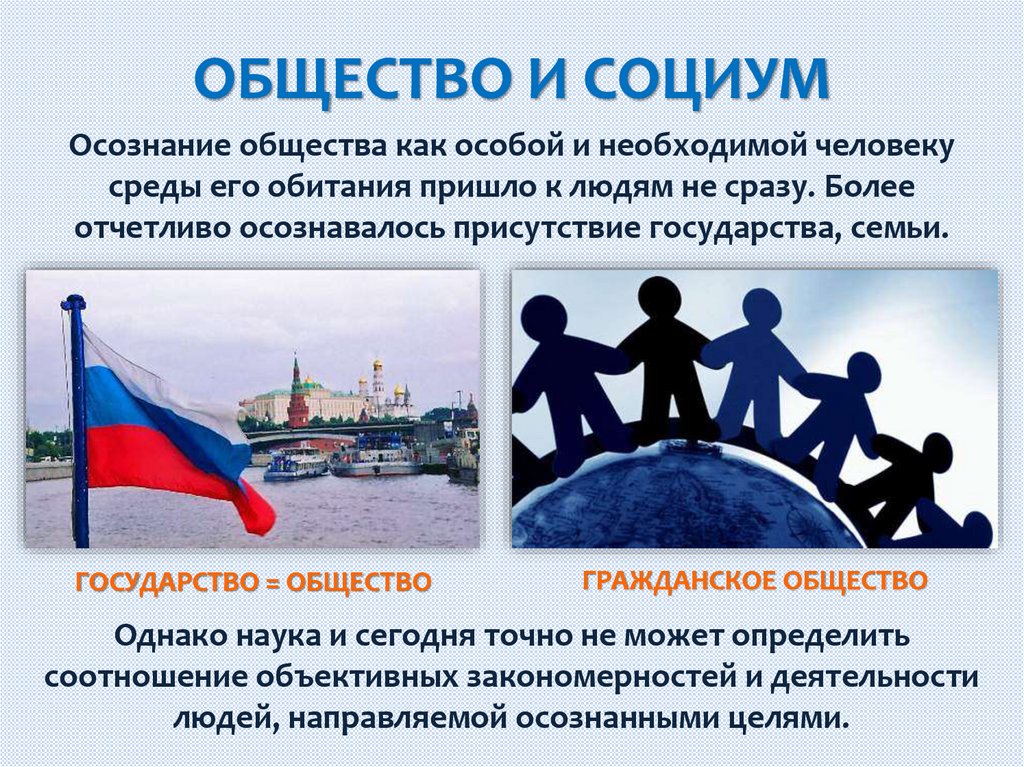 ОБЩЕСТВО И СОЦИУМ

Осознание общества как особой и необходимой человеку среды его обитания пришло к людям не сразу. Более отчетливо осознавалось присутствие государства, семьи.

ГОСУДАРСТВО = ОБЩЕСТВО

ГРАЖДАНСКОЕ ОБЩЕСТВО

Однако наука и сегодня точно не может определить соотношение объективных закономерностей и деятельности людей, направляемой осознанными целями.